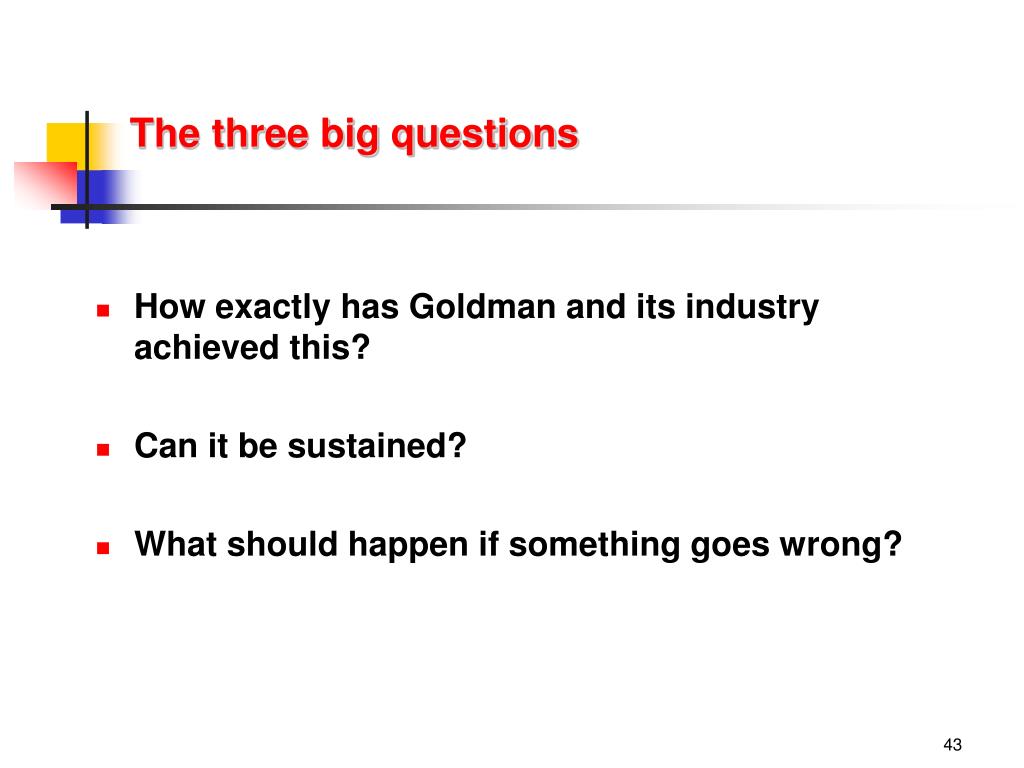 The three big questions

- How exactly has Goldman and its industry achieved this?
- Can it be sustained?
- What should happen if something goes wrong?

43